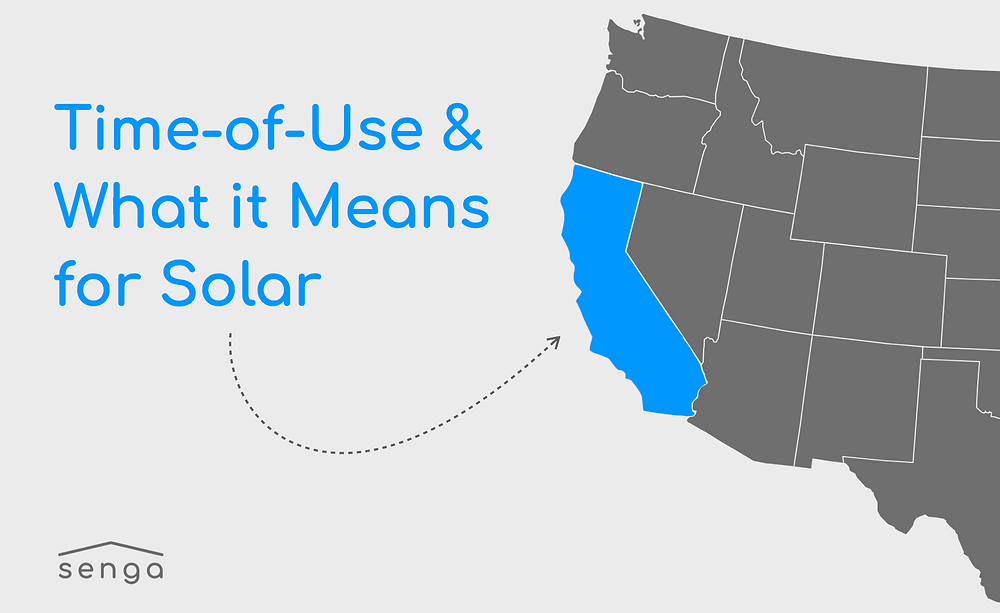 Time-of-Use & What it Means for Solar

senga